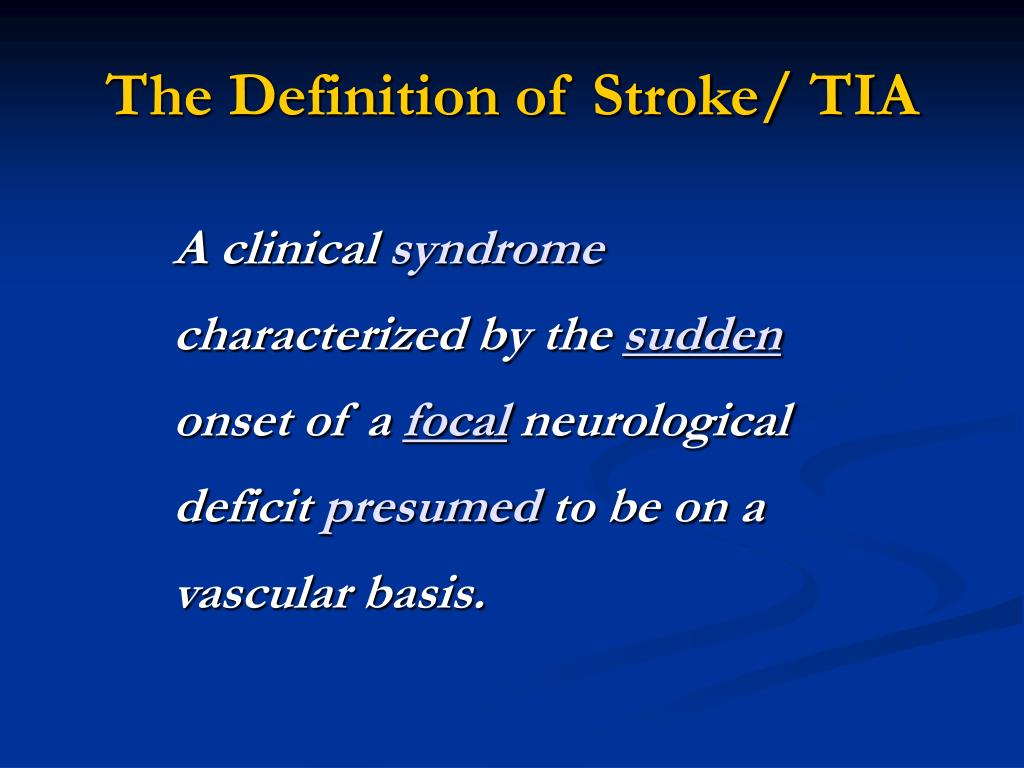 The Definition of Stroke/ TIA

A clinical syndrome characterized by the sudden onset of a focal neurological deficit presumed to be on a vascular basis.